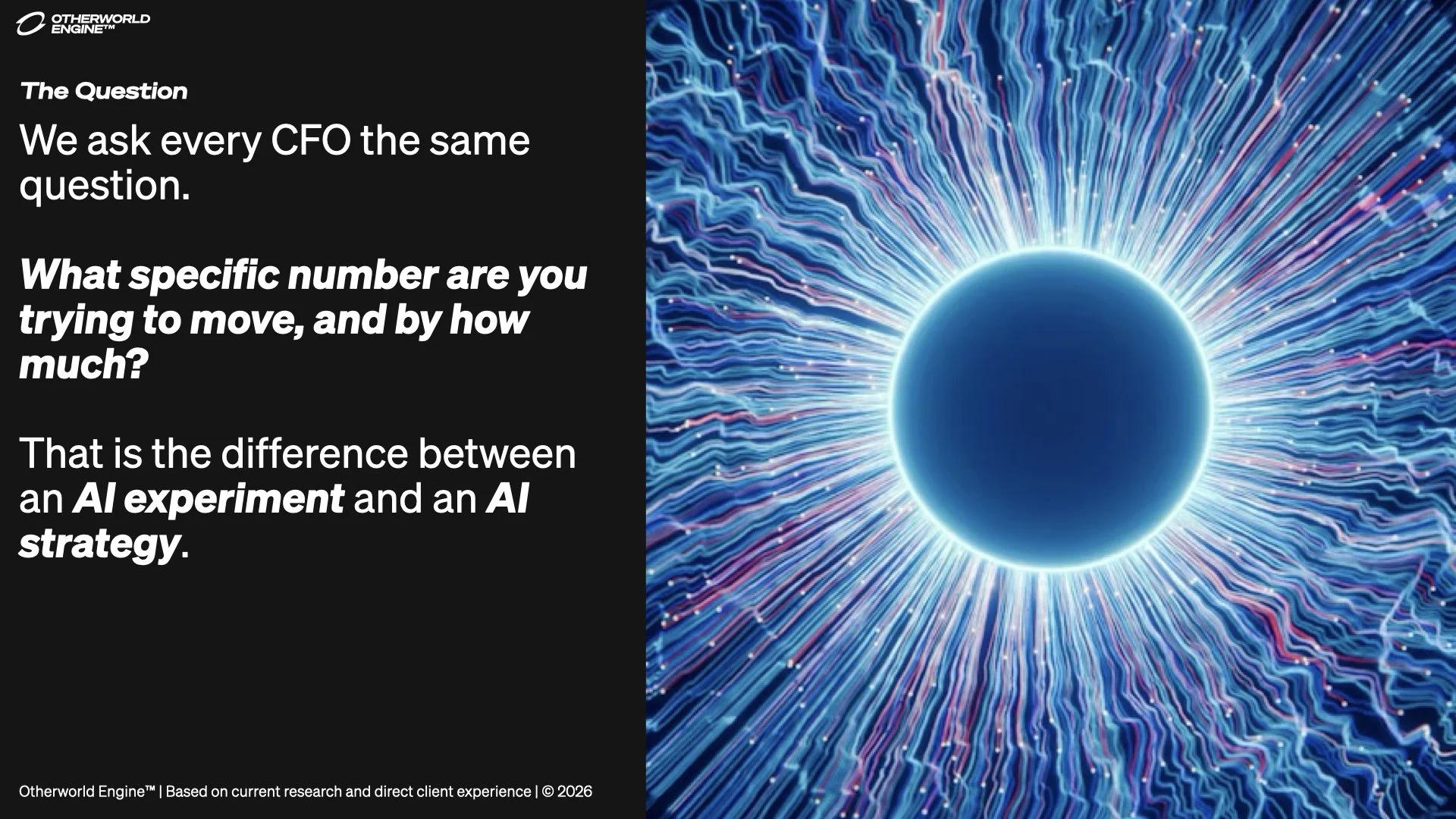 OTHERWORLD ENGINE™

The Question

We ask every CFO the same question.

What specific number are you trying to move, and by how much?

That is the difference between an AI experiment and an AI strategy.

Otherworld Engine™ | Based on current research and direct client experience | © 2026